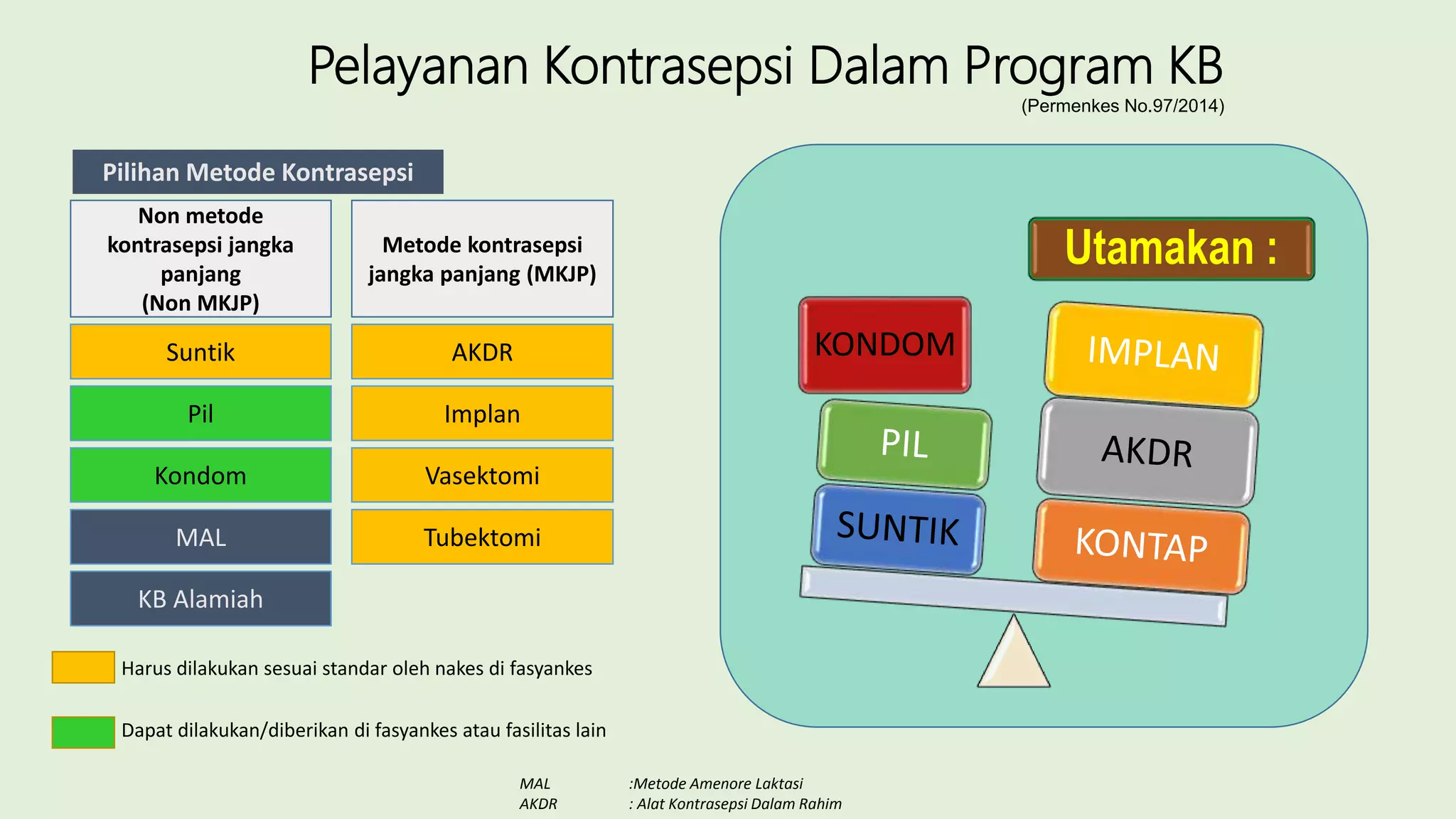 Pelayanan Kontrasepsi Dalam Program KB
(Permenkes No.97/2014)

Pilihan Metode Kontrasepsi

| Non metode kontrasepsi jangka panjang (Non MKJP) | Metode kontrasepsi jangka panjang (MKJP) |
|---|---|
| Suntik | AKDR |
| Pil | Implan |
| Kondom | Vasektomi |
| MAL | Tubektomi |
| KB Alamiah | |

Harus dilakukan sesuai standar oleh nakes di fasyankes

Dapat dilakukan/diberikan di fasyankes atau fasilitas lain

Utamakan :

KONDOM
PIL
SUNTIK

IMPLAN
AKDR
KONTAP

MAL :Metode Amenore Laktasi
AKDR : Alat Kontrasepsi Dalam Rahim